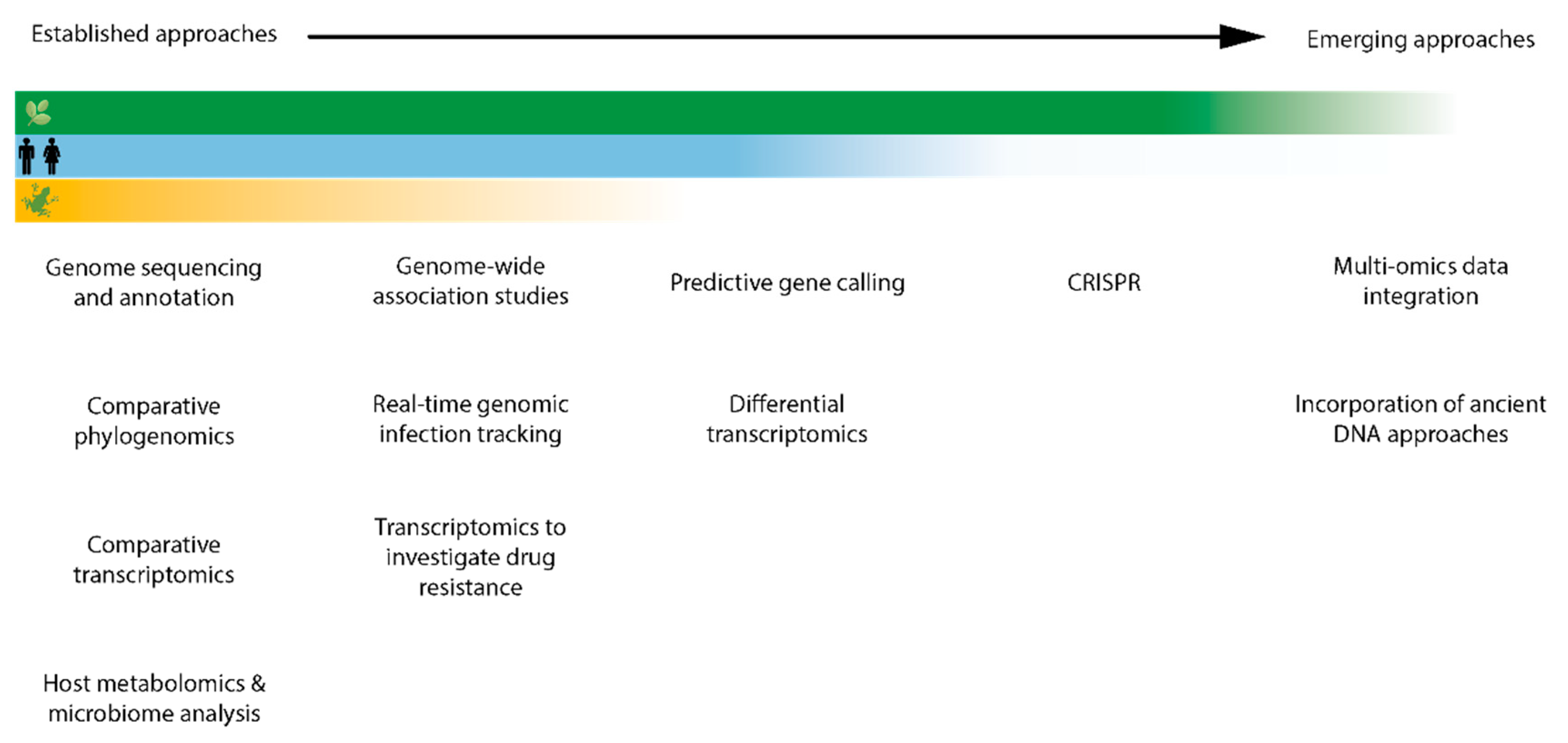 Established approaches

Emerging approaches

Genome sequencing and annotation

Comparative phylogenomics

Comparative transcriptomics

Host metabolomics & microbiome analysis

Genome-wide association studies

Real-time genomic infection tracking

Transcriptomics to investigate drug resistance

Predictive gene calling

Differential transcriptomics

CRISPR

Multi-omics data integration

Incorporation of ancient DNA approaches